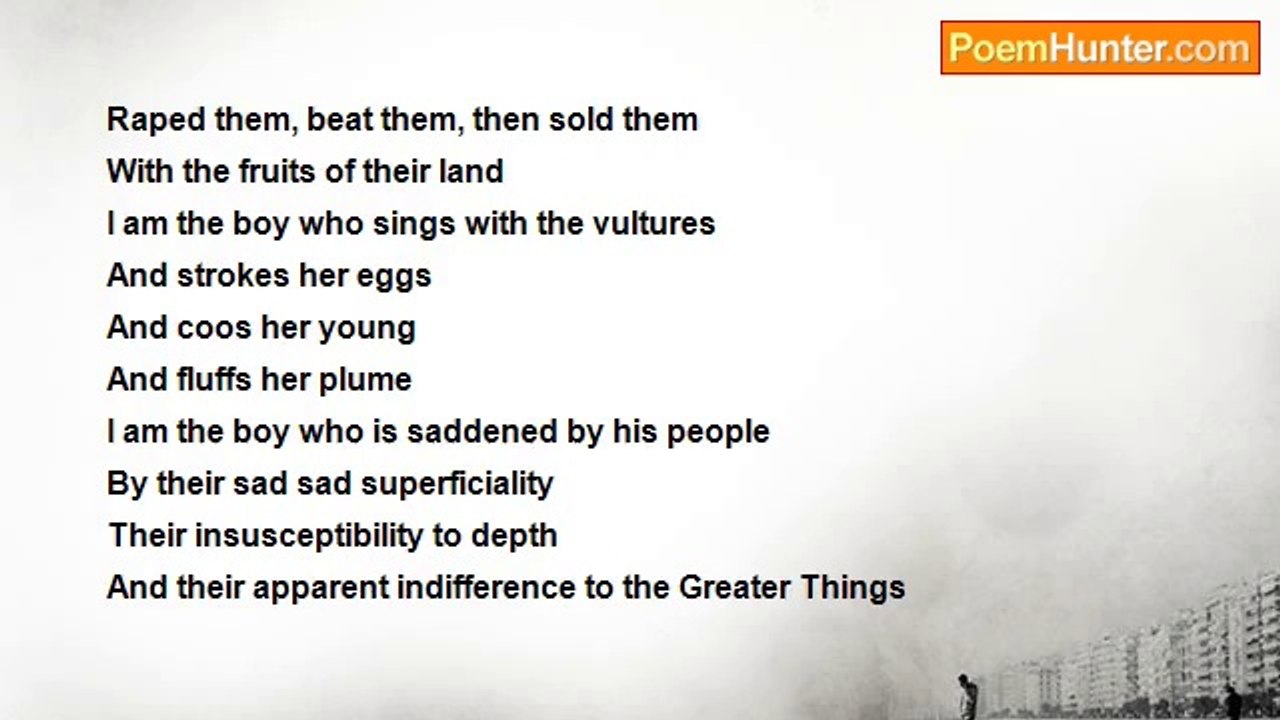 PoemHunter.com

Raped them, beat them, then sold them
With the fruits of their land
I am the boy who sings with the vultures
And strokes her eggs
And coos her young
And fluffs her plume
I am the boy who is saddened by his people
By their sad sad superficiality
Their insusceptibility to depth
And their apparent indifference to the Greater Things